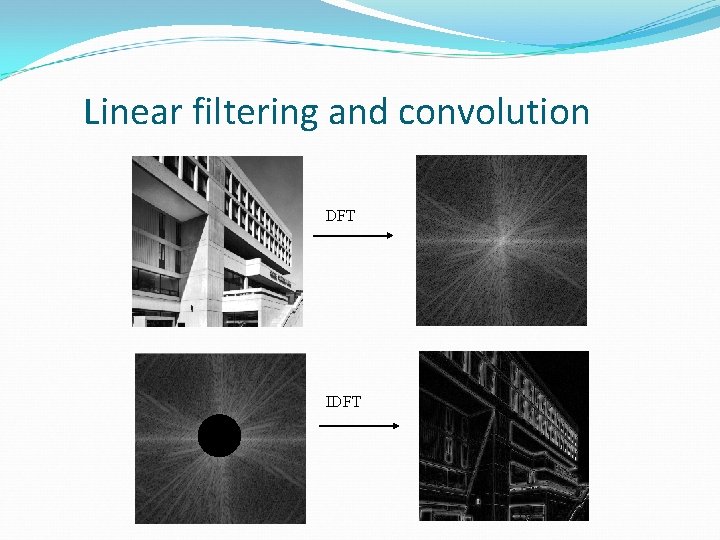 Linear filtering and convolution

DFT

IDFT